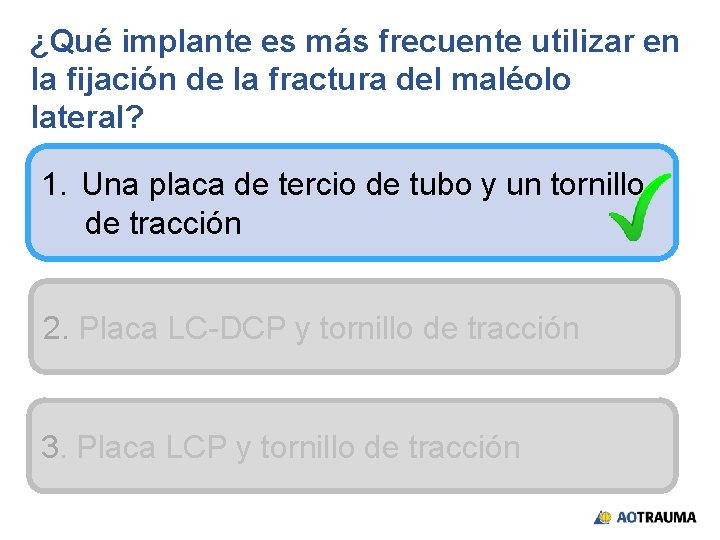 ¿Qué implante es más frecuente utilizar en la fijación de la fractura del maléolo lateral?

1. Una placa de tercio de tubo y un tornillo de tracción

2. Placa LC-DCP y tornillo de tracción

3. Placa LCP y tornillo de tracción

AOTRAUMA